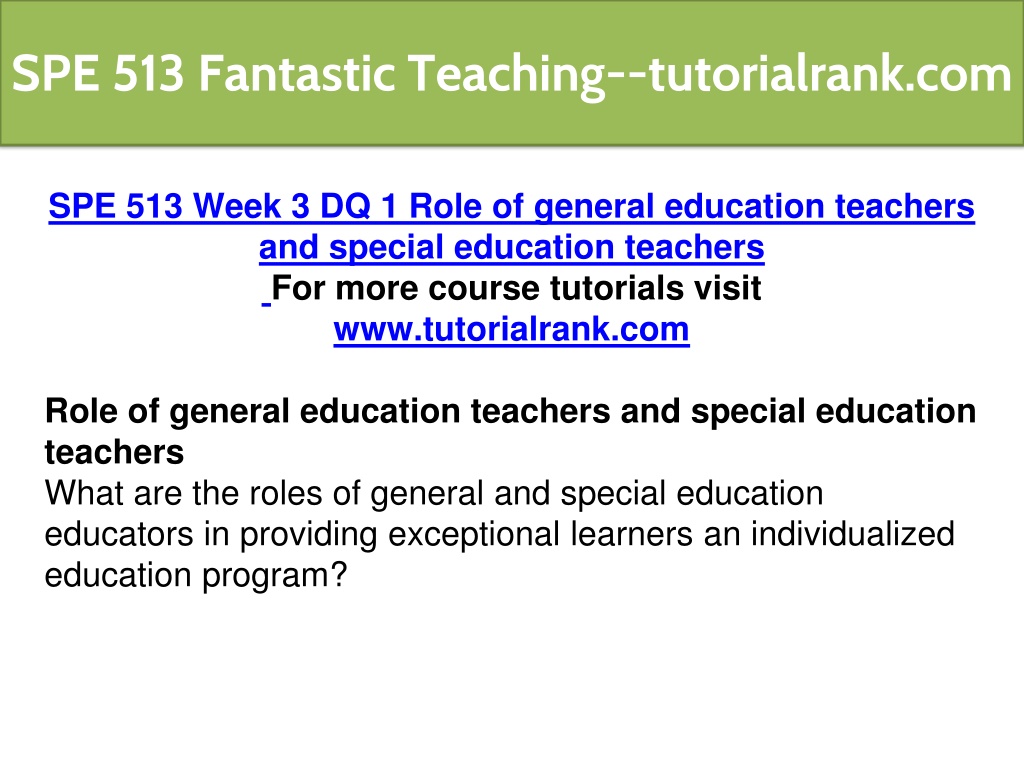 SPE 513 Fantastic Teaching--tutorialrank.com

SPE 513 Week 3 DQ 1 Role of general education teachers and special education teachers
For more course tutorials visit
www.tutorialrank.com

Role of general education teachers and special education teachers
What are the roles of general and special education educators in providing exceptional learners an individualized education program?